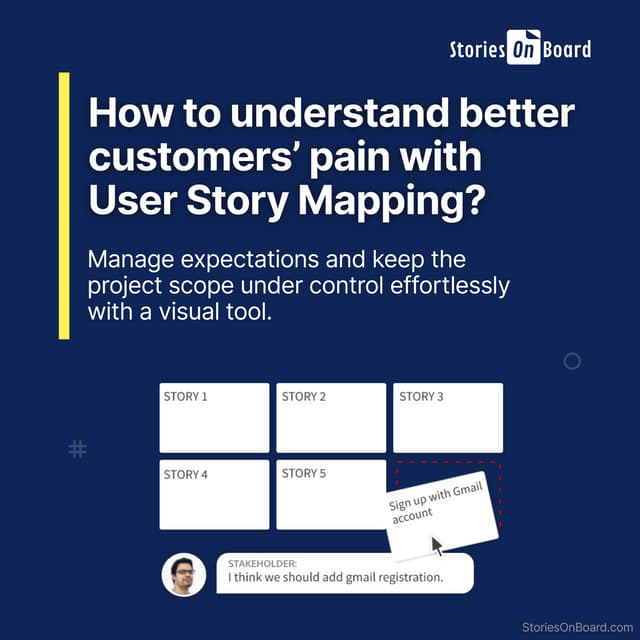 Stories On Board

How to understand better customers' pain with User Story Mapping?

Manage expectations and keep the project scope under control effortlessly with a visual tool.

STORY 1

STORY 2

STORY 3

STORY 4

STORY 5

Sign up with Gmail account

STAKEHOLDER:
I think we should add gmail registration.

StoriesOnBoard.com